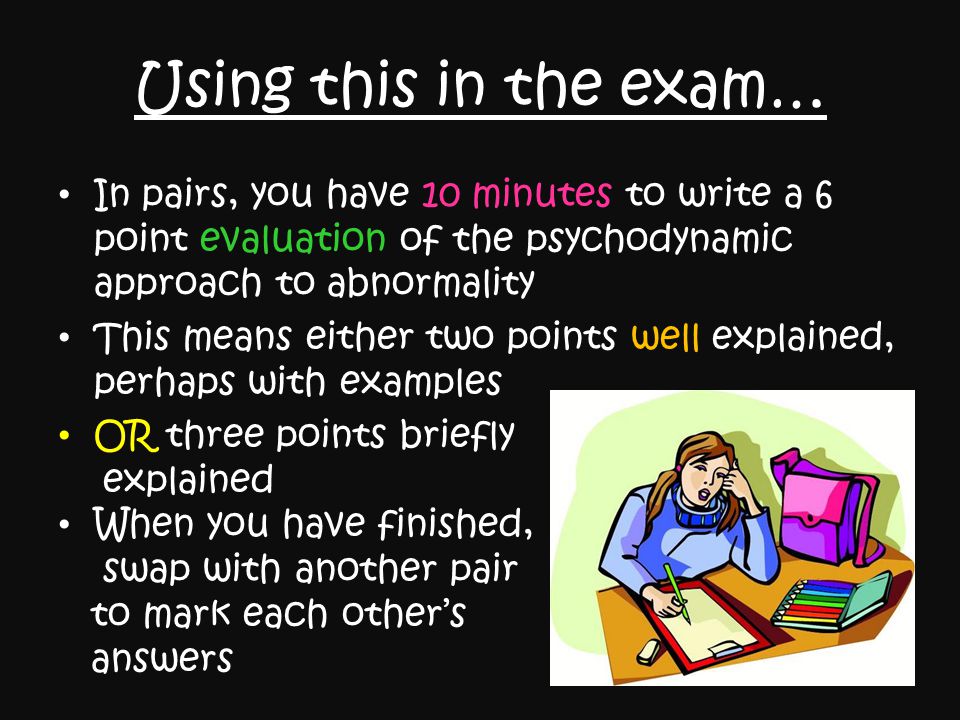 Using this in the exam…

• In pairs, you have 10 minutes to write a 6 point evaluation of the psychodynamic approach to abnormality

• This means either two points well explained, perhaps with examples

• OR three points briefly explained

• When you have finished, swap with another pair to mark each other's answers